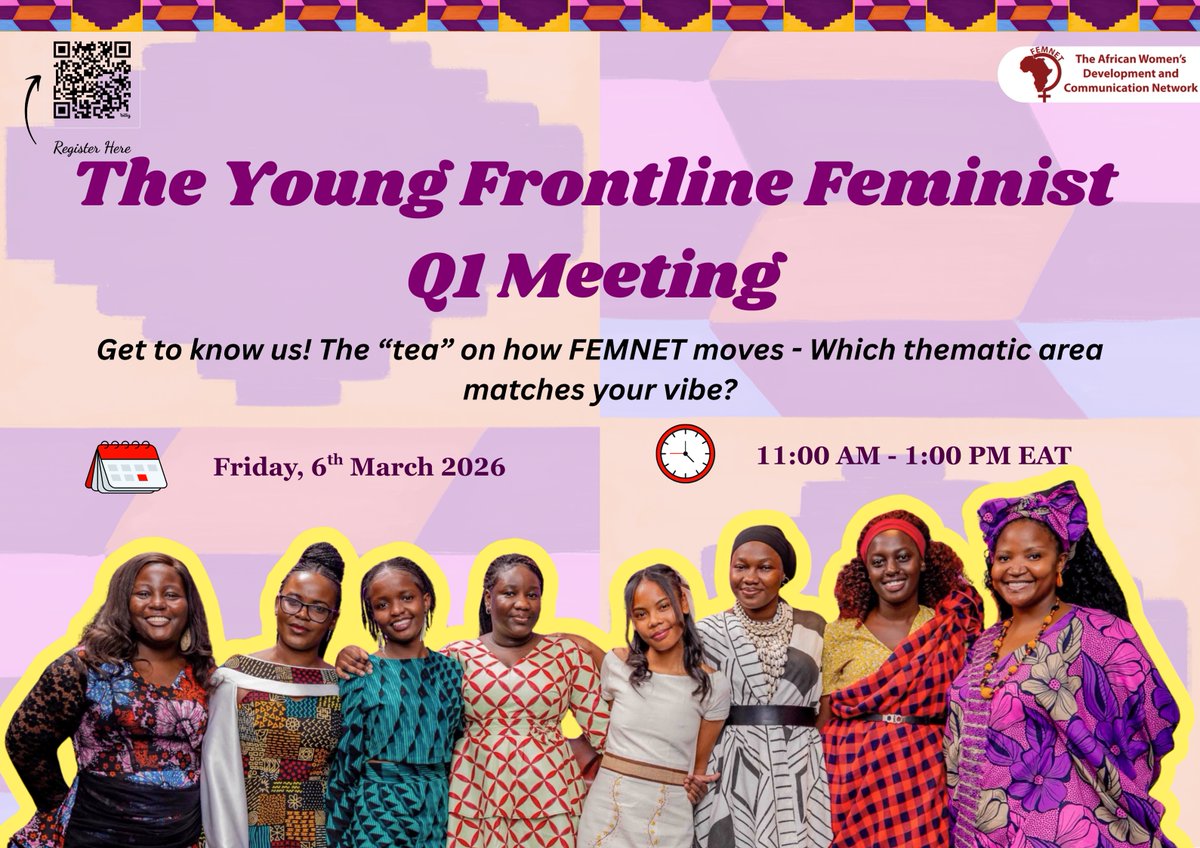 Register Here

FEMNET
The African Women's Development and Communication Network

The Young Frontline Feminist Q1 Meeting

Get to know us! The "tea" on how FEMNET moves - Which thematic area matches your vibe?

Friday, 6$^{th}$ March 2026

11:00 AM - 1:00 PM EAT